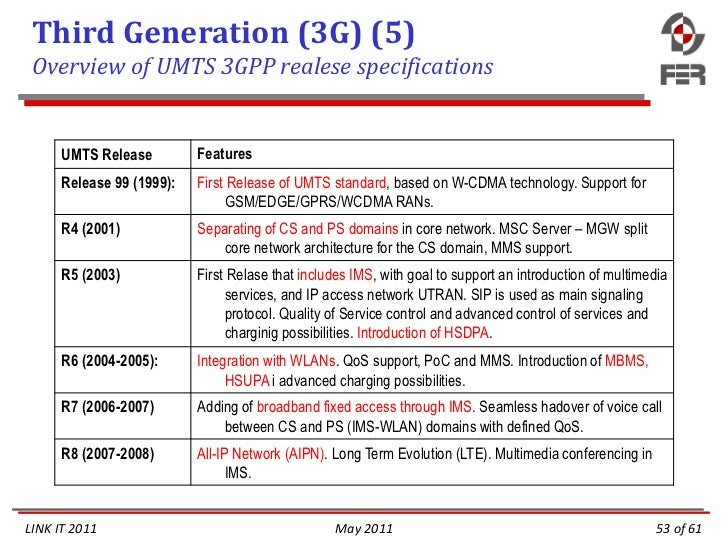 Third Generation (3G) (5)
Overview of UMTS 3GPP realese specifications

FER

| UMTS Release | Features |
|---|---|
| Release 99 (1999): | First Release of UMTS standard, based on W-CDMA technology. Support for GSM/EDGE/GPRS/WCDMA RANs. |
| R4 (2001) | Separating of CS and PS domains in core network. MSC Server – MGW split core network architecture for the CS domain, MMS support. |
| R5 (2003) | First Relase that includes IMS, with goal to support an introduction of multimedia services, and IP access network UTRAN. SIP is used as main signaling protocol. Quality of Service control and advanced control of services and charginig possibilities. Introduction of HSDPA. |
| R6 (2004-2005): | Integration with WLANs. QoS support, PoC and MMS. Introduction of MBMS, HSUPA i advanced charging possibilities. |
| R7 (2006-2007) | Adding of broadband fixed access through IMS. Seamless hadover of voice call between CS and PS (IMS-WLAN) domains with defined QoS. |
| R8 (2007-2008) | All-IP Network (AIPN). Long Term Evolution (LTE). Multimedia conferencing in IMS. |

LINK IT 2011 May 2011 53 of 61